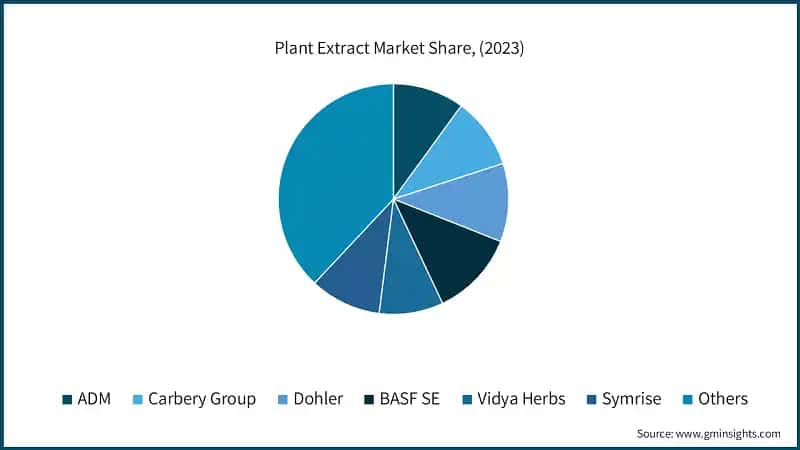 Plant Extract Market Share, (2023)

ADM
Carbery Group
Dohler
BASF SE
Vidya Herbs
Symrise
Others

Source: www.gminsights.com